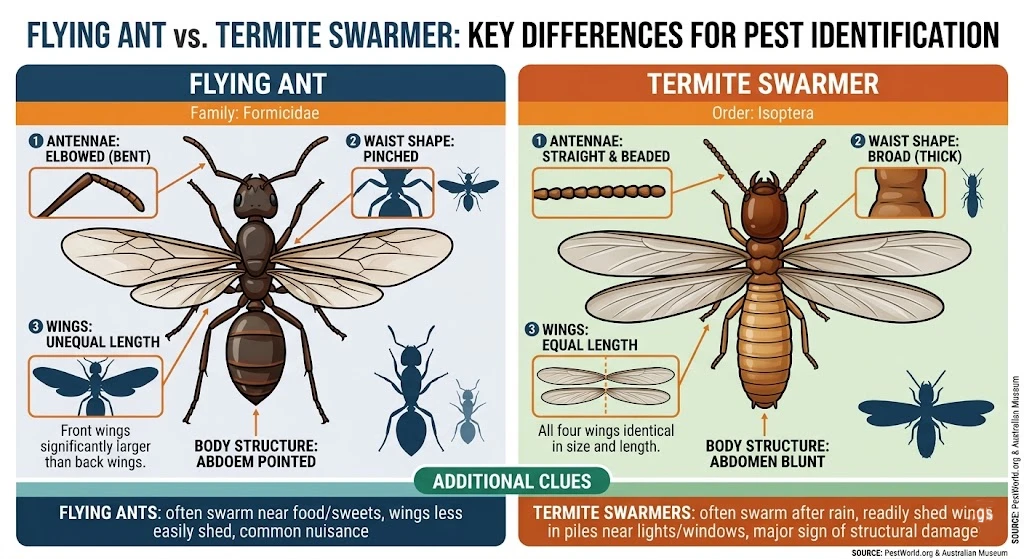 FLYING ANT vs. TERMITE SWARMER: KEY DIFFERENCES FOR PEST IDENTIFICATION

FLYING ANT

Family: Formicidae

1 ANTENNAE: ELBOWED (BENT)

2 WAIST SHAPE: PINCHED

3 WINGS: UNEQUAL LENGTH

Front wings significantly larger than back wings.

BODY STRUCTURE: ABDOEM POINTED

TERMITE SWARMER

Order: Isoptera

1 ANTENNAE: STRAIGHT & BEADED

2 WAIST SHAPE: BROAD (THICK)

3 WINGS: EQUAL LENGTH

All four wings identical in size and length.

BODY STRUCTURE: ABDOMEN BLUNT

ADDITIONAL CLUES

FLYING ANTS: often swarm near food/sweets, wings less easily shed, common nuisance

TERMITE SWARMERS: often swarm after rain, readily shed wings in piles near lights/windows, major sign of structural damage

SOURCE: PestWorld.org & Australian Museum

SOURCE: PestWorld.org & Australian Museum